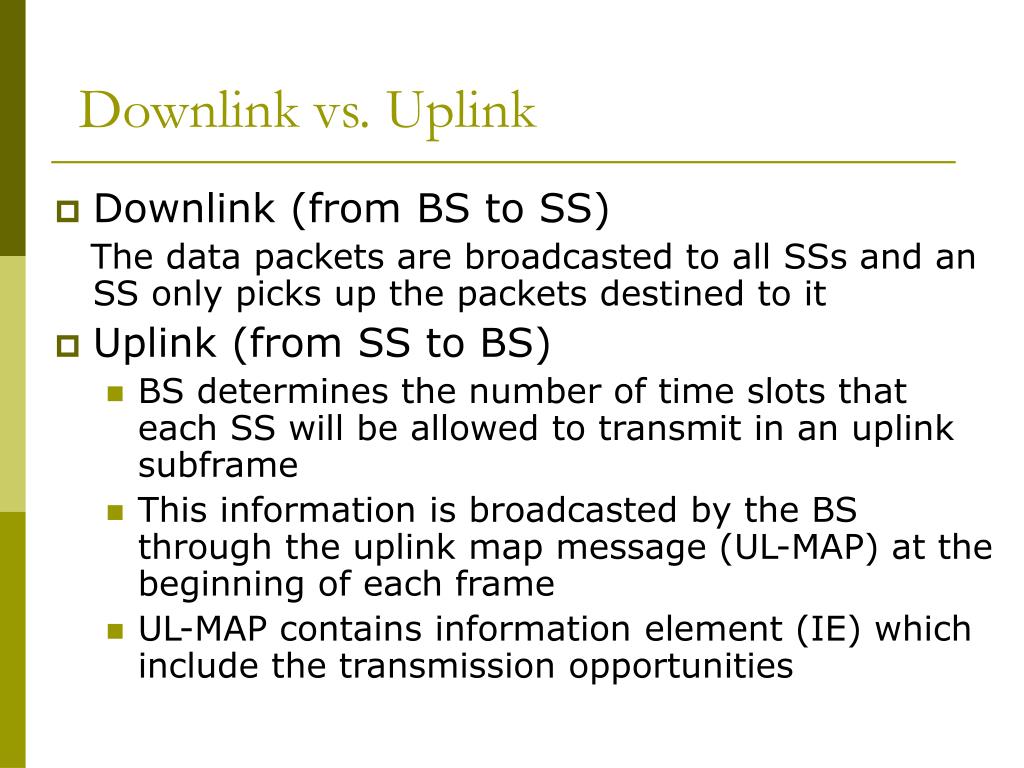 Downlink vs. Uplink

Downlink (from BS to SS)

The data packets are broadcasted to all SSs and an SS only picks up the packets destined to it

Uplink (from SS to BS)

BS determines the number of time slots that each SS will be allowed to transmit in an uplink subframe

This information is broadcasted by the BS through the uplink map message (UL-MAP) at the beginning of each frame

UL-MAP contains information element (IE) which include the transmission opportunities